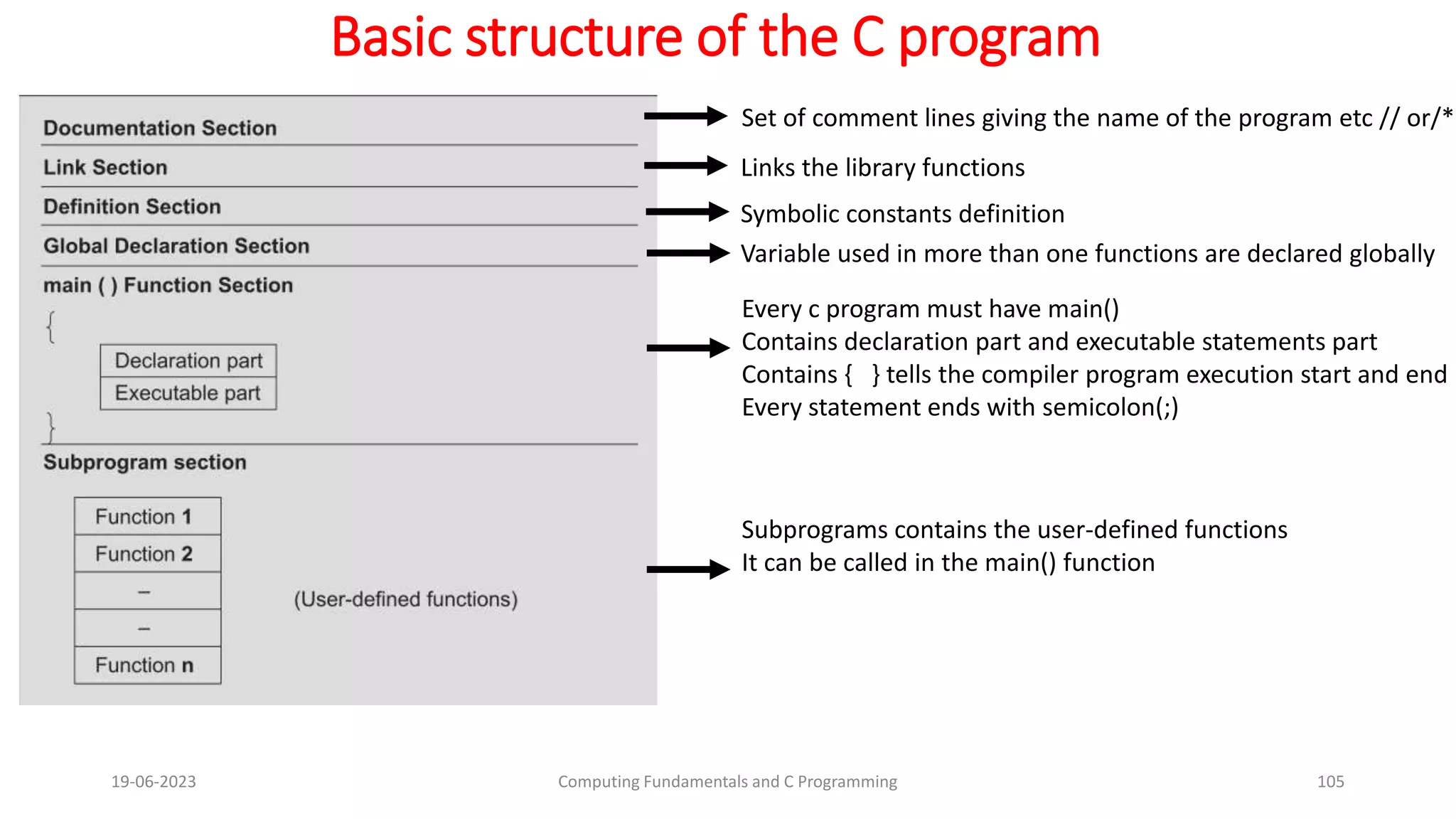 Basic structure of the C program

Documentation Section

Link Section

Definition Section

Global Declaration Section

main ( ) Function Section

{

Declaration part

Executable part

}

Subprogram section

Function 1

Function 2

–

–

Function n

(User-defined functions)

Set of comment lines giving the name of the program etc // or/*

Links the library functions

Symbolic constants definition

Variable used in more than one functions are declared globally

Every c program must have main()
Contains declaration part and executable statements part
Contains { } tells the compiler program execution start and end
Every statement ends with semicolon(;)

Subprograms contains the user-defined functions
It can be called in the main() function

19-06-2023

Computing Fundamentals and C Programming

105